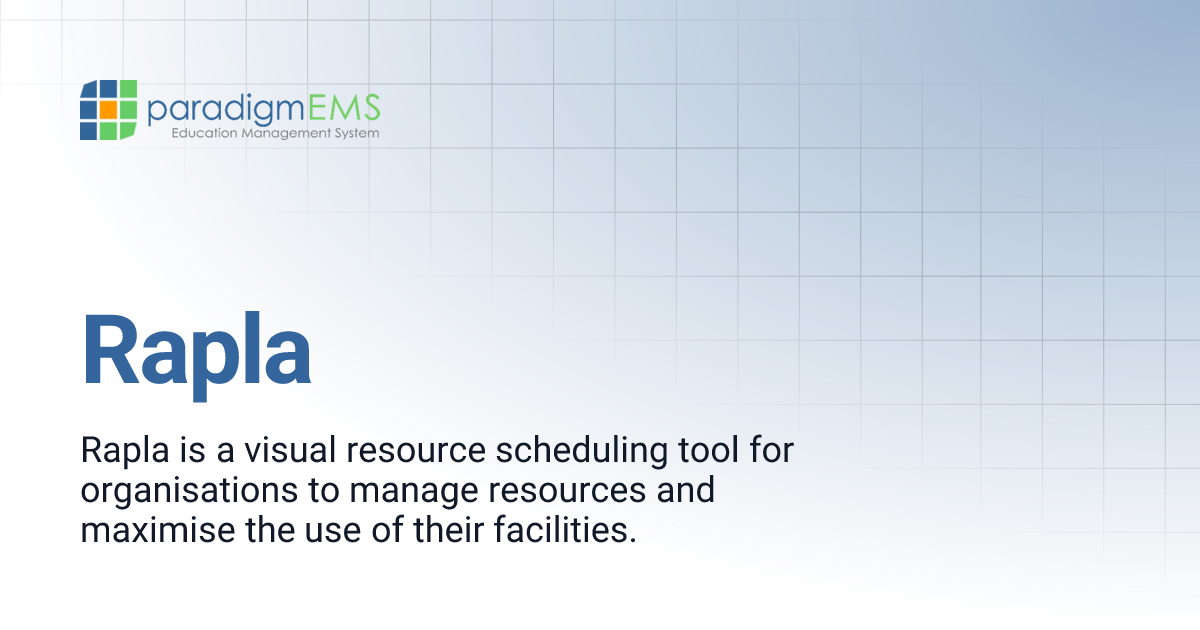 paradigmEMS
Education Management System

Rapla

Rapla is a visual resource scheduling tool for organisations to manage resources and maximise the use of their facilities.